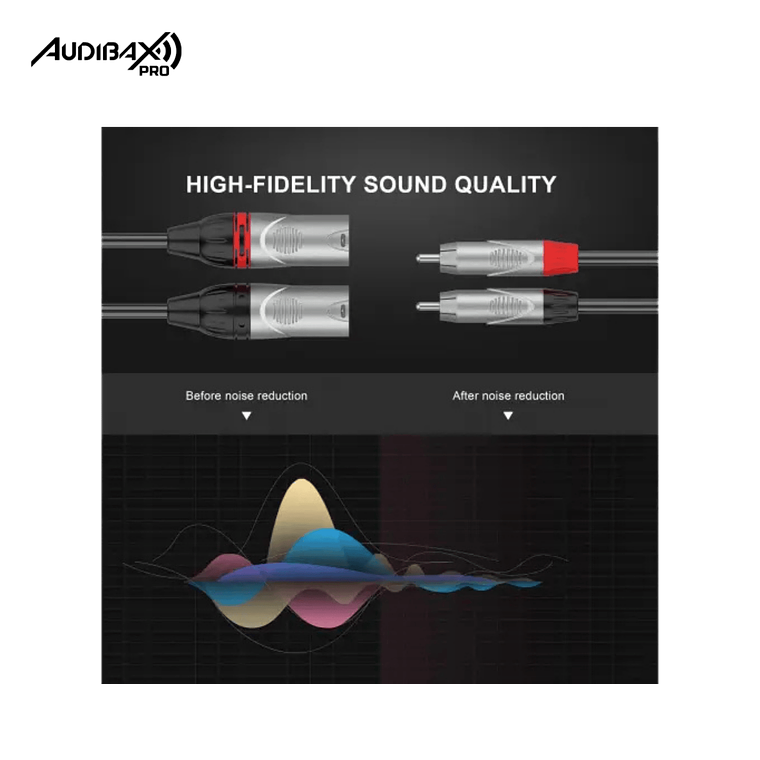 AUDIBAX PRO

HIGH-FIDELITY SOUND QUALITY

Before noise reduction

After noise reduction